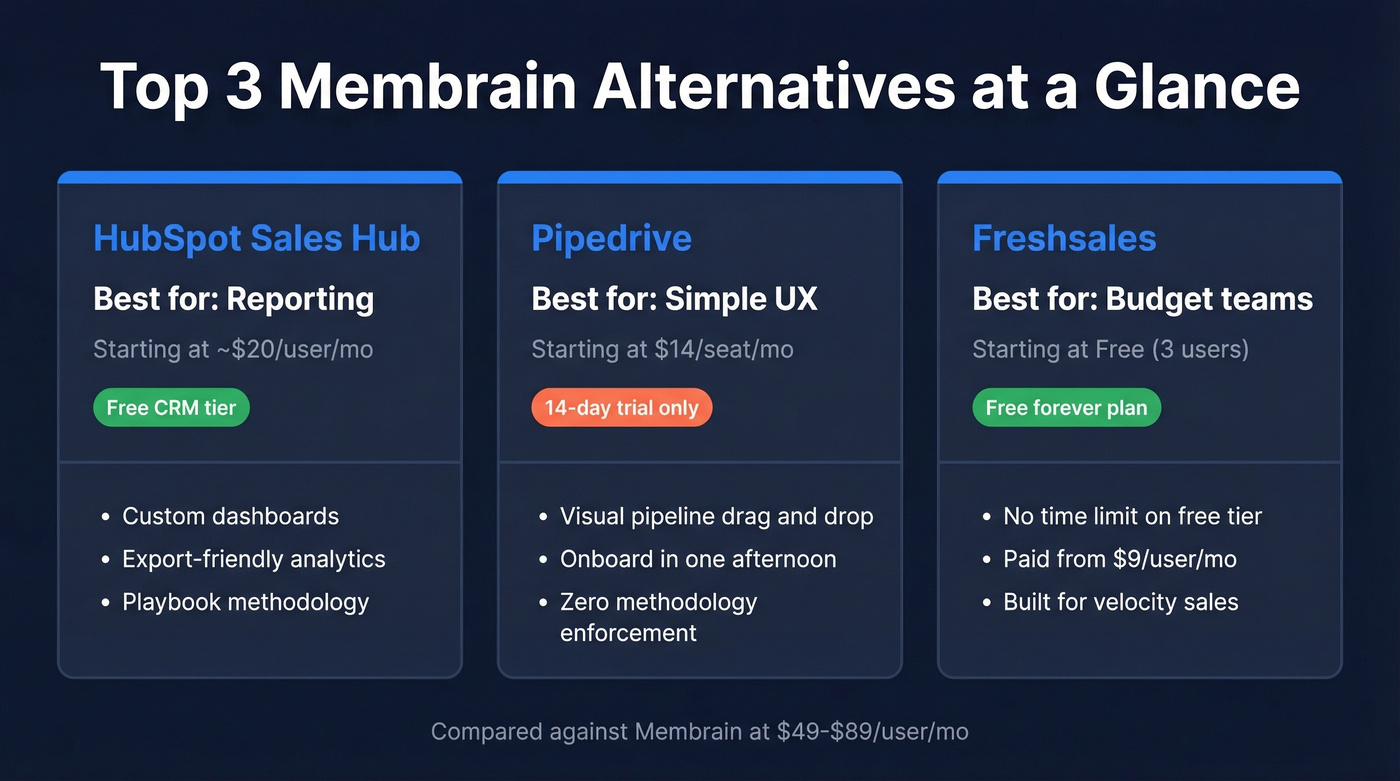 Top 3 Membrain Alternatives at a Glance

HubSpot Sales Hub

Best for: Reporting

Starting at ~\$20/user/mo

Free CRM tier

- Custom dashboards
- Export-friendly analytics
- Playbook methodology

Pipedrive

Best for: Simple UX

Starting at \$14/seat/mo

14-day trial only

- Visual pipeline drag and drop
- Onboard in one afternoon
- Zero methodology enforcement

Freshsales

Best for: Budget teams

Starting at Free (3 users)

Free forever plan

- No time limit on free tier
- Paid from \$9/user/mo
- Built for velocity sales

Compared against Membrain at \$49-\$89/user/mo